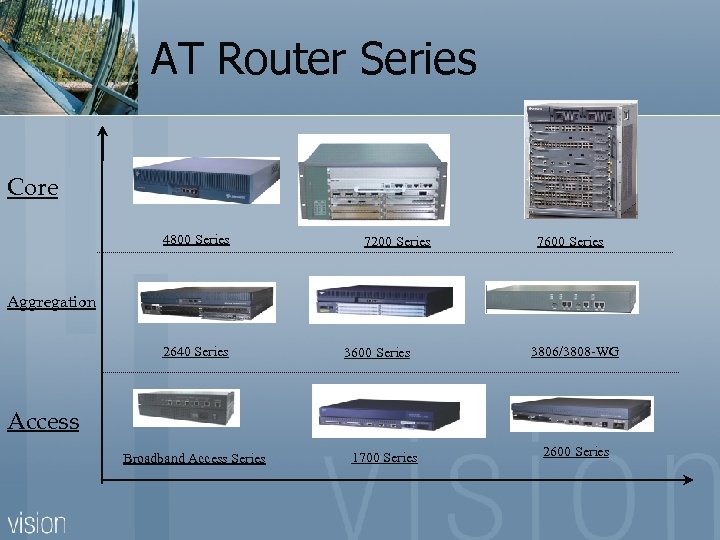 AT Router Series

Core

4800 Series

7200 Series

7600 Series

Aggregation

2640 Series

3600 Series

3806/3808-WG

Access

Broadband Access Series

1700 Series

2600 Series

vision

vision